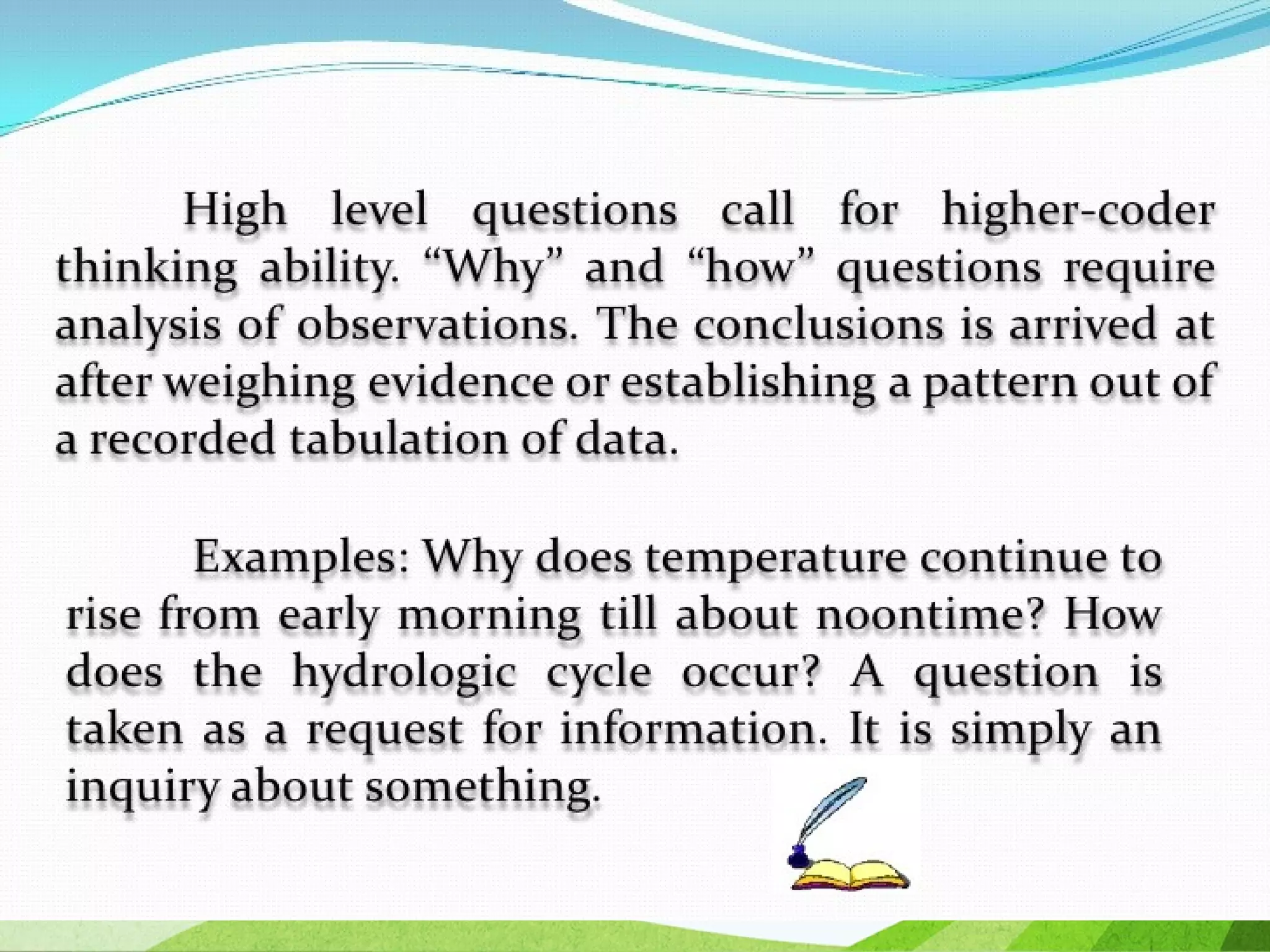 High level questions call for higher-coder thinking ability. “Why” and “how” questions require analysis of observations. The conclusions is arrived at after weighing evidence or establishing a pattern out of a recorded tabulation of data.

Examples: Why does temperature continue to rise from early morning till about noontime? How does the hydrologic cycle occur? A question is taken as a request for information. It is simply an inquiry about something.